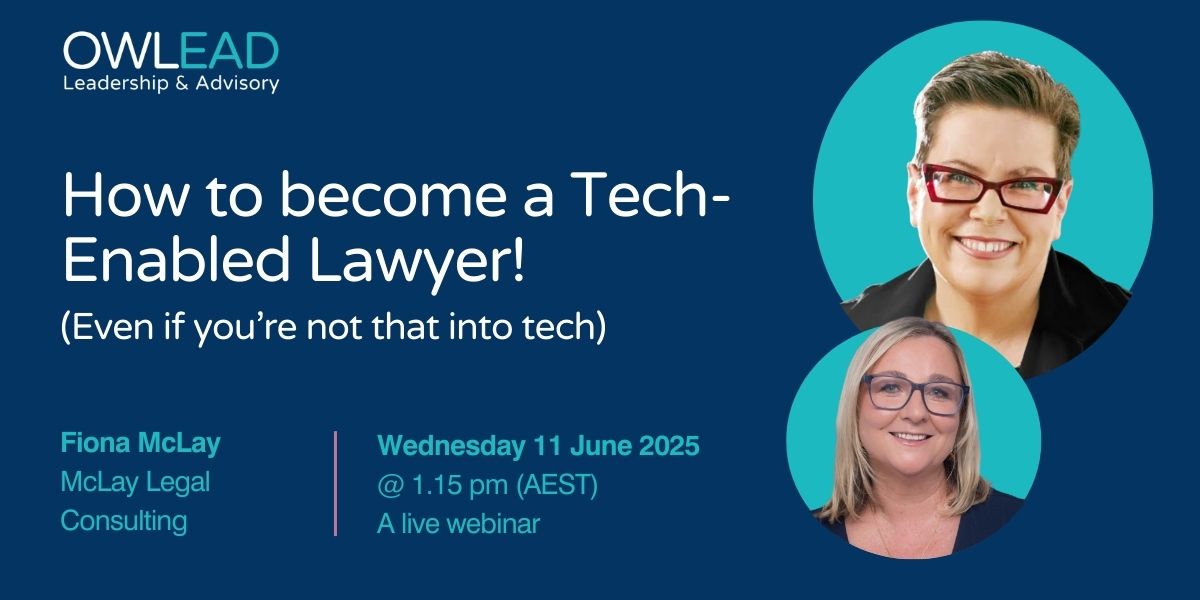 OWLEAD
Leadership & Advisory

How to become a Tech-Enabled Lawyer!
(Even if you're not that into tech)

Fiona McLay
McLay Legal Consulting

Wednesday 11 June 2025
@ 1.15 pm (AEST)
A live webinar